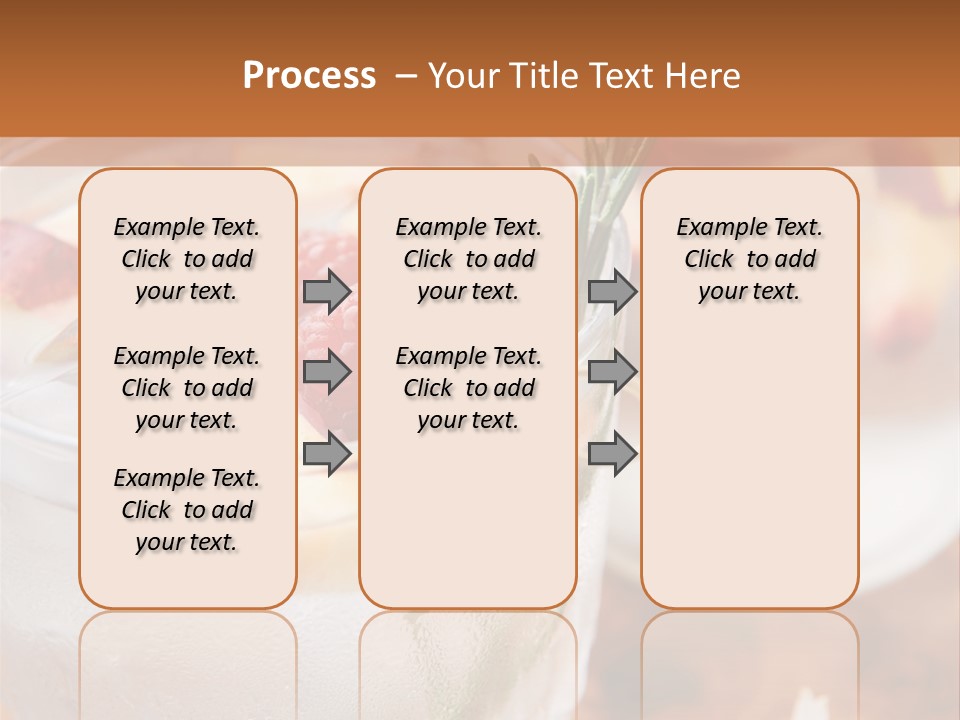 Process – Your Title Text Here

Example Text. Click to add your text.

Example Text. Click to add your text.

Example Text. Click to add your text.

Example Text. Click to add your text.

Example Text. Click to add your text.

Example Text. Click to add your text.